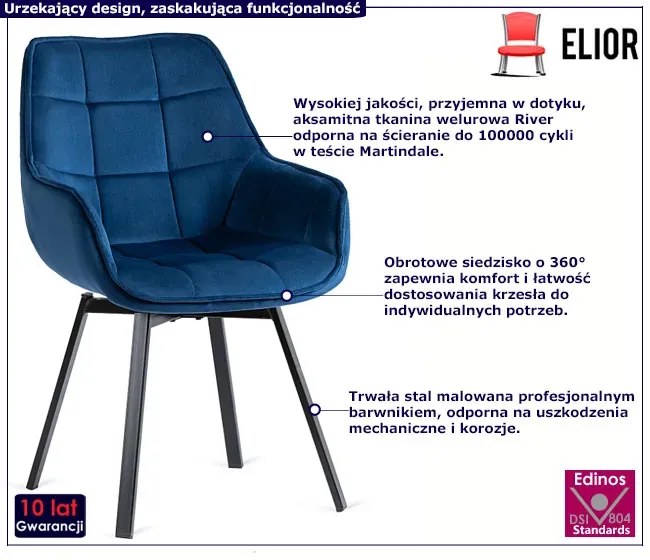 Urzekający design, zaskakująca funkcjonalność

ELIOR

Wysokiej jakości, przyjemna w dotyku, aksamitna tkanina welurowa River odporna na ścieranie do 100000 cykli w teście Martindale.

Obrotowe siedzisko o 360° zapewnia komfort i łatwość dostosowania krzesła do indywidualnych potrzeb.

Trwała stal malowana profesjonalnym barwnikiem, odporna na uszkodzenia mechaniczne i korozje.

10 lat
Gwarancji

Edinos
DSI 804
Standards